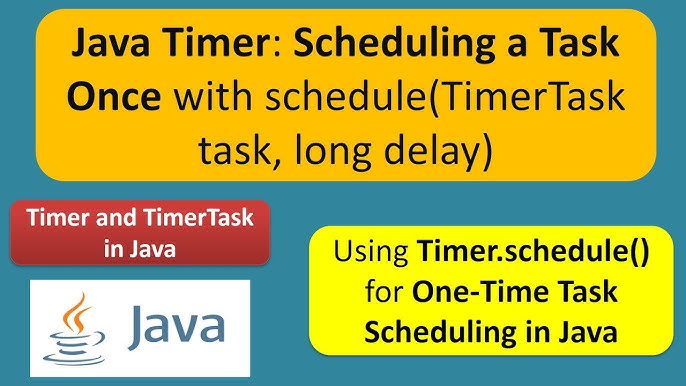 Java Timer: Scheduling a Task Once with schedule(TimerTask task, long delay)

Timer and TimerTask in Java

Java

Using Timer.schedule() for One-Time Task Scheduling in Java